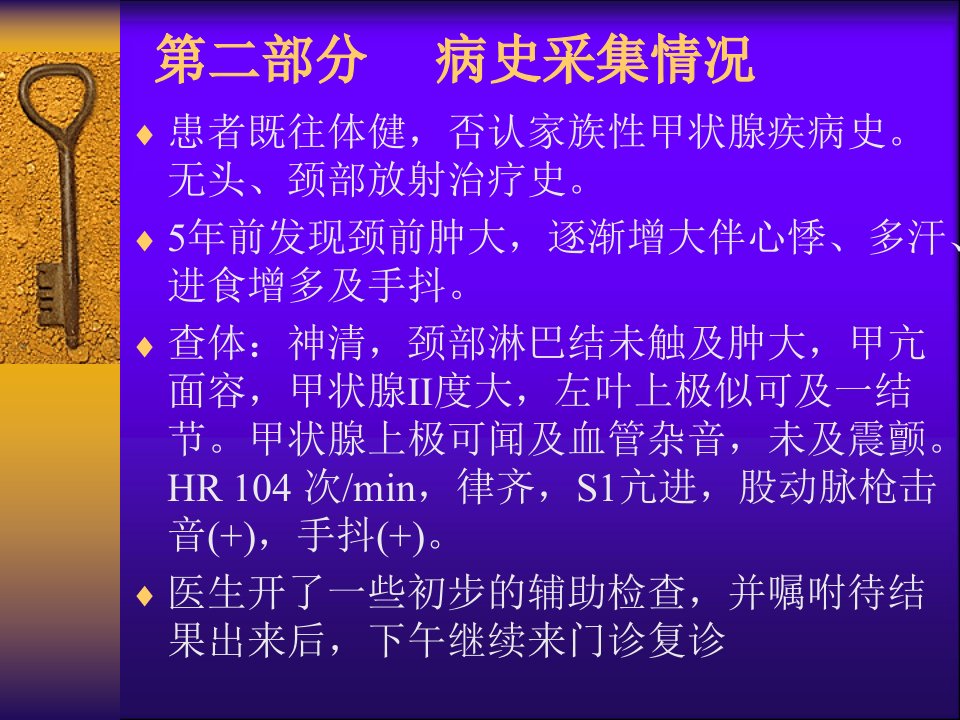 第二部分　病史采集情况

♦ 患者既往体健，否认家族性甲状腺疾病史。无头、颈部放射治疗史。

♦ 5年前发现颈前肿大，逐渐增大伴心悸、多汗、进食增多及手抖。

♦ 查体：神清，颈部淋巴结未触及肿大，甲亢面容，甲状腺II度大，左叶上极似可及一结节。甲状腺上极可闻及血管杂音，未及震颤。HR 104 次/min，律齐，S1亢进，股动脉枪击音(+)，手抖(+)。

♦ 医生开了一些初步的辅助检查，并嘱咐待结果出来后，下午继续来门诊复诊